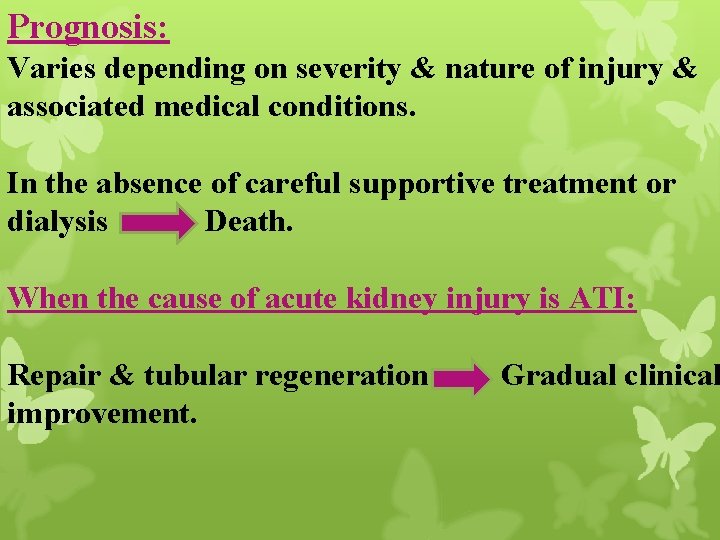 Prognosis:
Varies depending on severity & nature of injury & associated medical conditions.

In the absence of careful supportive treatment or dialysis → Death.

When the cause of acute kidney injury is ATI:

Repair & tubular regeneration → Gradual clinical improvement.